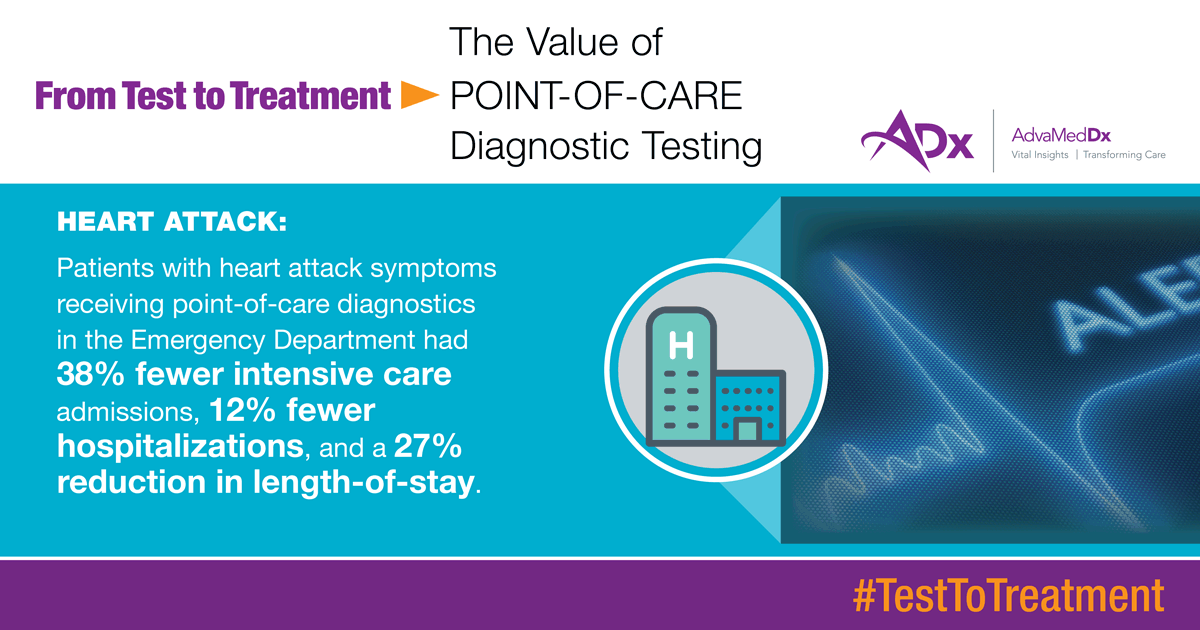 From Test to Treatment

The Value of POINT-OF-CARE Diagnostic Testing

ADx AdvaMedDx
Vital Insights | Transforming Care

HEART ATTACK:

Patients with heart attack symptoms receiving point-of-care diagnostics in the Emergency Department had 38% fewer intensive care admissions, 12% fewer hospitalizations, and a 27% reduction in length-of-stay.

H

ALE

#TestToTreatment